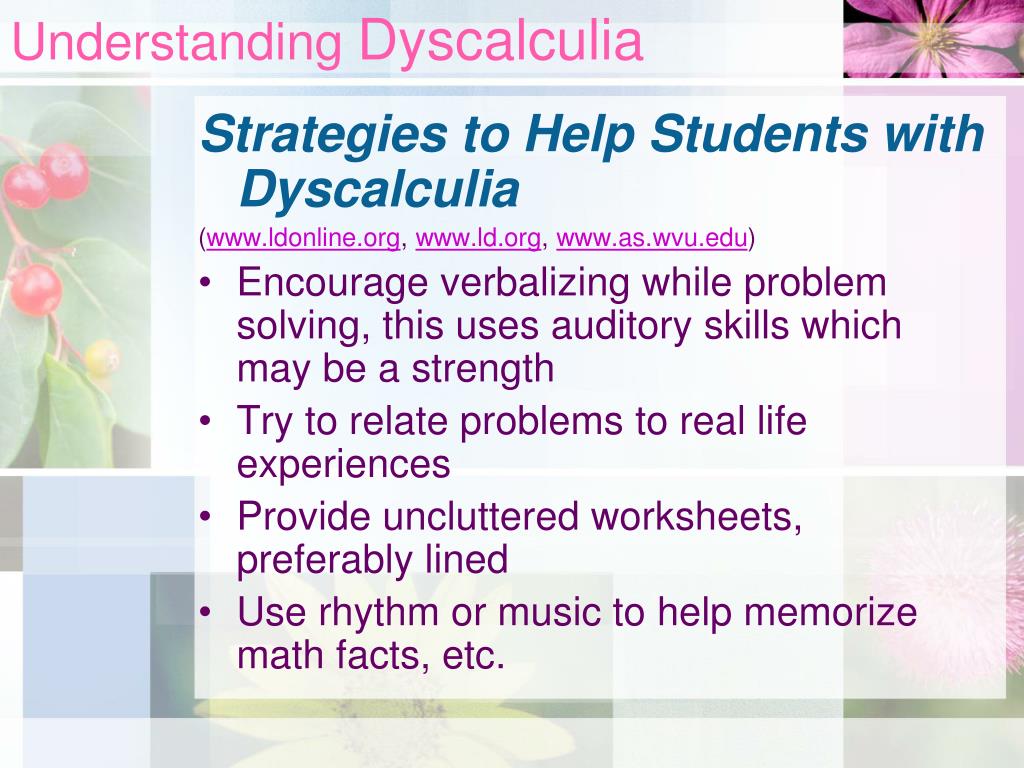 Understanding Dyscalculia

Strategies to Help Students with Dyscalculia

(www.ldonline.org, www.ld.org, www.as.wvu.edu)

• Encourage verbalizing while problem solving, this uses auditory skills which may be a strength
• Try to relate problems to real life experiences
• Provide uncluttered worksheets, preferably lined
• Use rhythm or music to help memorize math facts, etc.